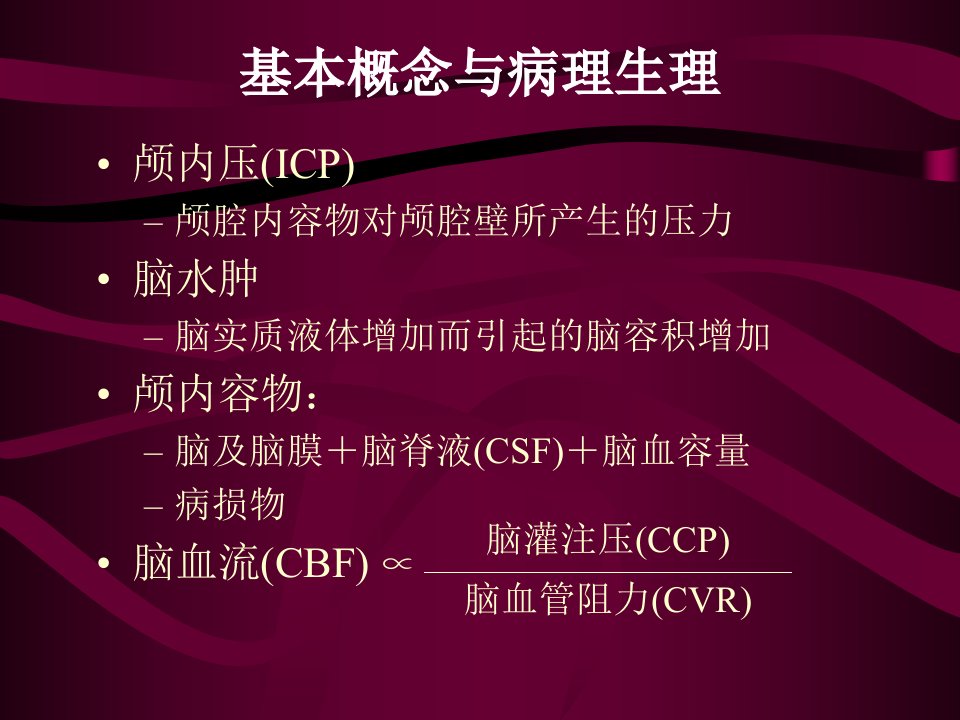 基本概念与病理生理

• 颅内压(ICP)
– 颅腔内容物对颅腔壁所产生的压力
• 脑水肿
– 脑实质液体增加而引起的脑容积增加
• 颅内容物：
– 脑及脑膜＋脑脊液(CSF)＋脑血容量
– 病损物
• 脑血流(CBF) $\propto \frac{\text{脑灌注压(CCP)}}{\text{脑血管阻力(CVR)}}$